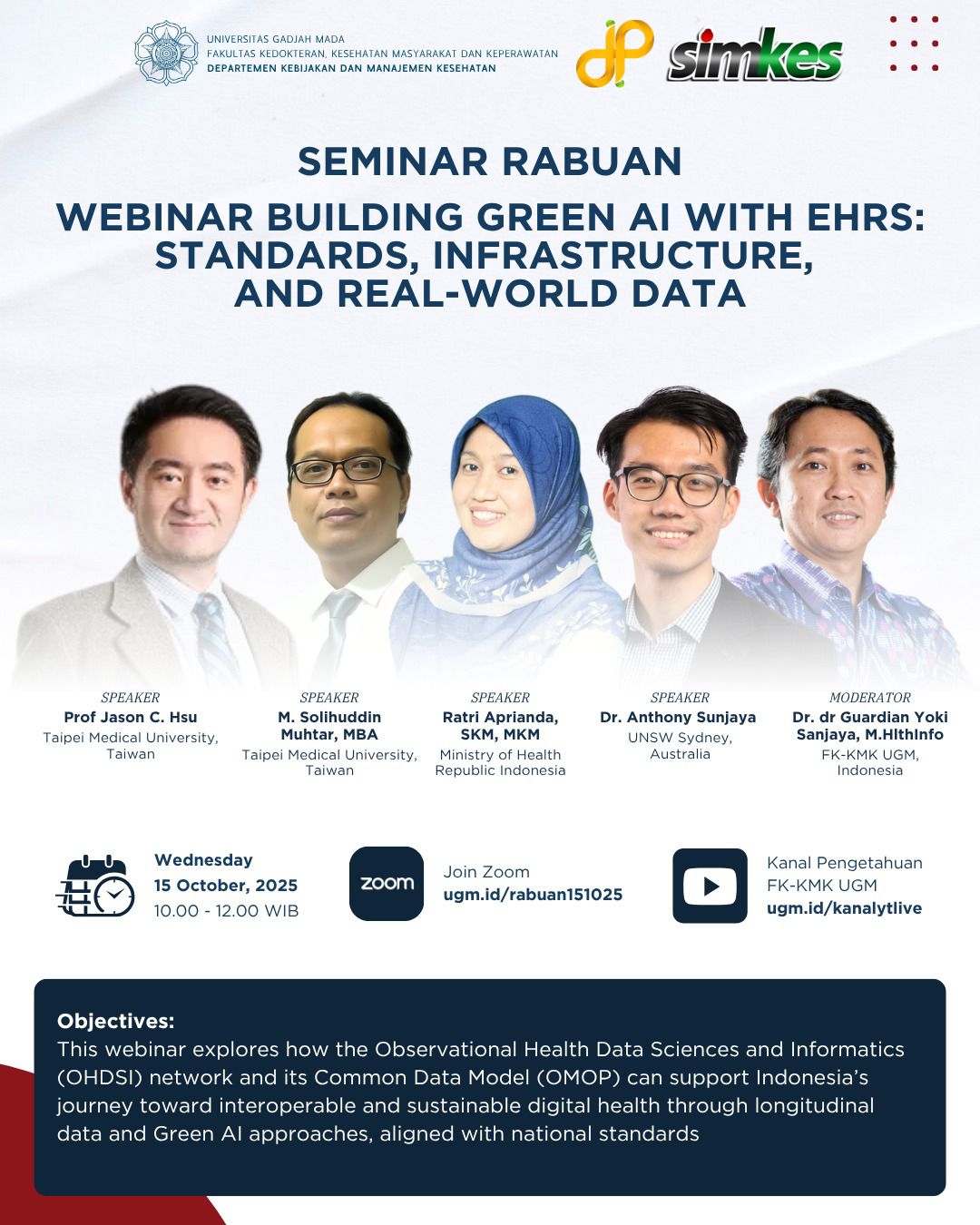 UNIVERSITAS GADJAH MADA
FAKULTAS KEDOKTERAN, KESEHATAN MASYARAKAT DAN KEPERAWATAN
DEPARTEMEN KEBIJAKAN DAN MANAJEMEN KESEHATAN

simkes

SEMINAR RABUAN

WEBINAR BUILDING GREEN AI WITH EHRS: STANDARDS, INFRASTRUCTURE, AND REAL-WORLD DATA

SPEAKER
Prof Jason C. Hsu
Taipei Medical University, Taiwan

SPEAKER
M. Solihuddin Muhtar, MBA
Taipei Medical University, Taiwan

SPEAKER
Ratri Aprianda, SKM, MKM
Ministry of Health Republic Indonesia

SPEAKER
Dr. Anthony Sunjaya
UNSW Sydney, Australia

MODERATOR
Dr. dr Guardian Yoki Sanjaya, M.HlthInfo
FK-KMK UGM, Indonesia

Wednesday
15 October, 2025
10.00 - 12.00 WIB

zoom
Join Zoom
ugm.id/rabuan151025

Kanal Pengetahuan FK-KMK UGM
ugm.id/kanalytlive

Objectives:
This webinar explores how the Observational Health Data Sciences and Informatics (OHDSI) network and its Common Data Model (OMOP) can support Indonesia's journey toward interoperable and sustainable digital health through longitudinal data and Green AI approaches, aligned with national standards